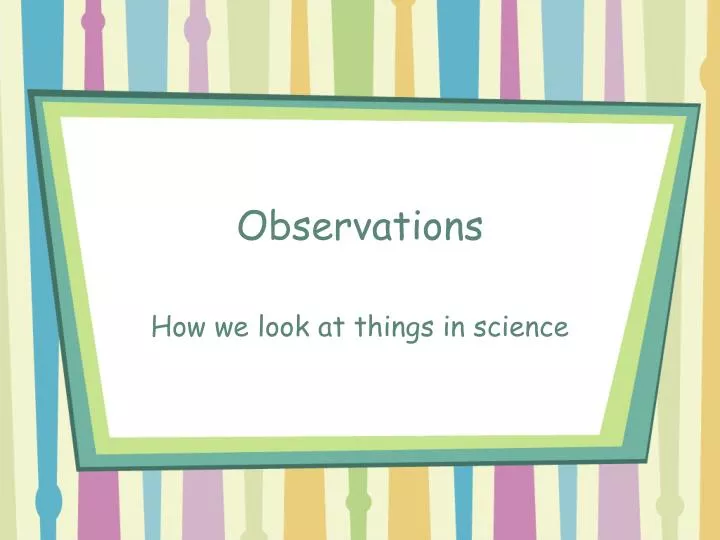 Observations

How we look at things in science